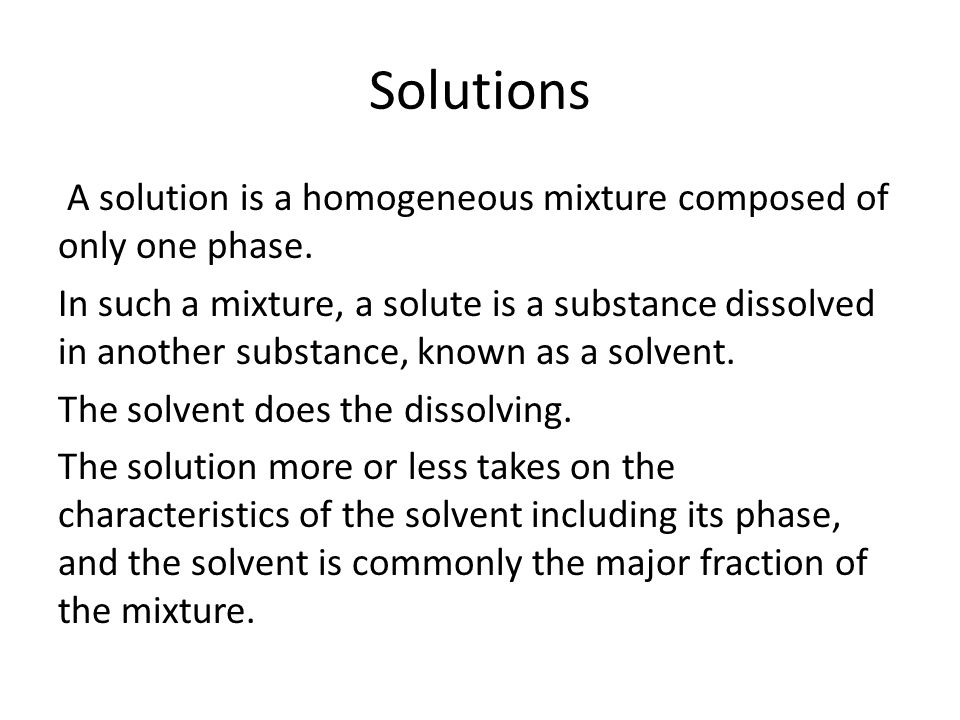 Solutions

A solution is a homogeneous mixture composed of only one phase.

In such a mixture, a solute is a substance dissolved in another substance, known as a solvent.

The solvent does the dissolving.

The solution more or less takes on the characteristics of the solvent including its phase, and the solvent is commonly the major fraction of the mixture.